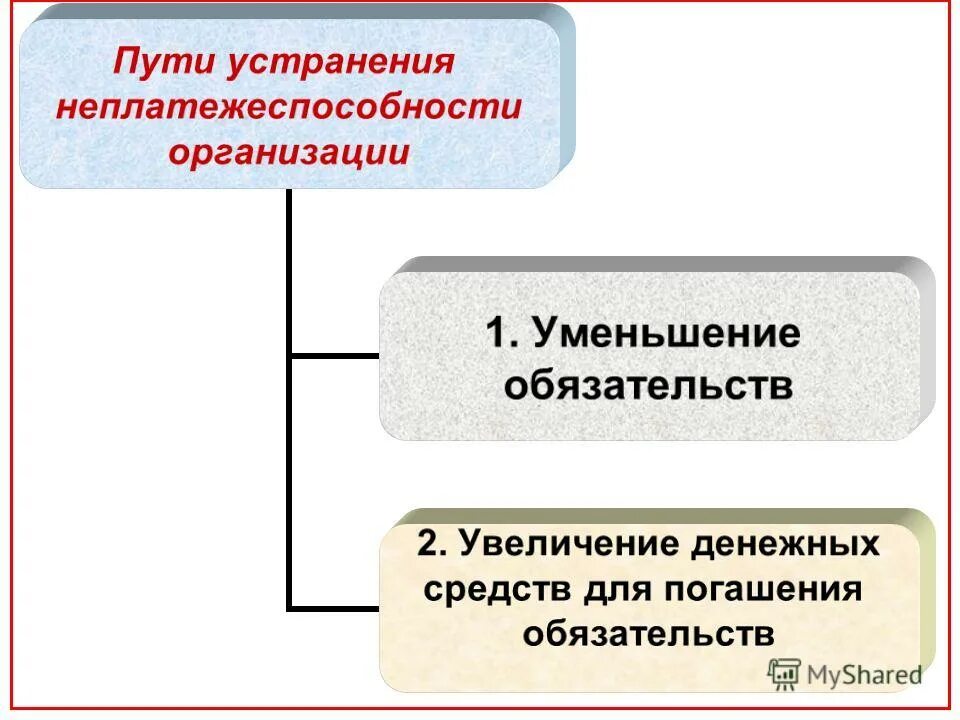 Пути устранения неплатежеспособности организации

1. Уменьшение обязательств

2. Увеличение денежных средств для погашения обязательств

MyShared